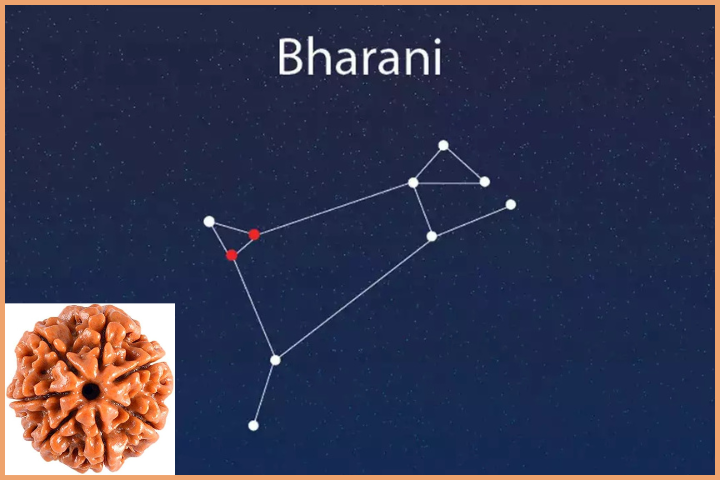 Bharani